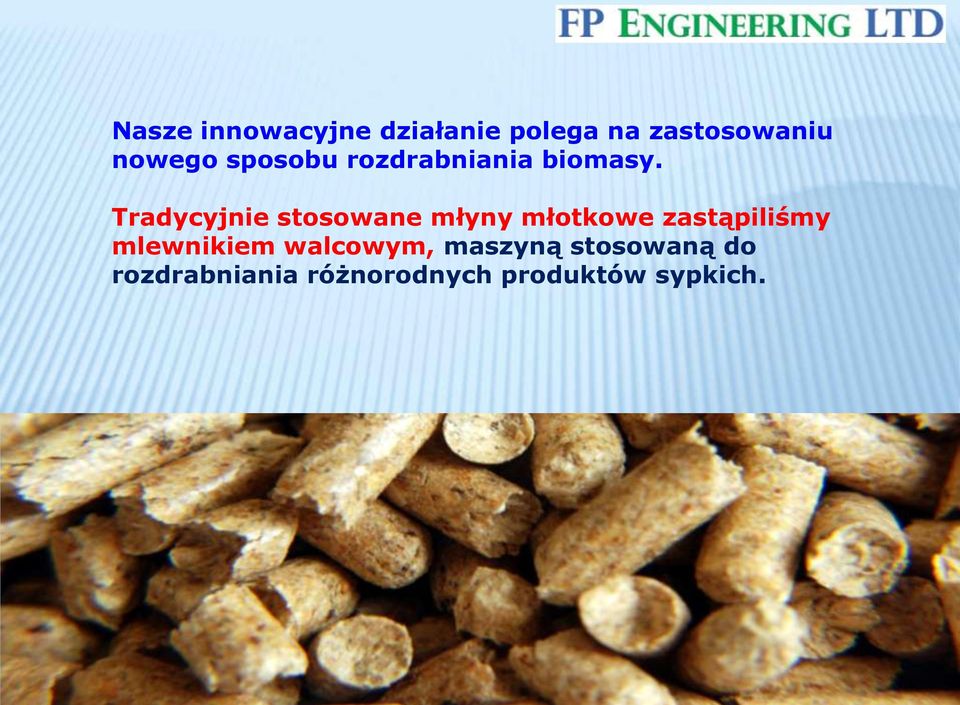 FP ENGINEERING LTD

Nasze innowacyjne działanie polega na zastosowaniu nowego sposobu rozdrabniania biomasy.

Tradycyjnie stosowane młyny młotkowe zastąpiliśmy mlewnikiem walcowym, maszyną stosowaną do rozdrabniania różnorodnych produktów sypkich.